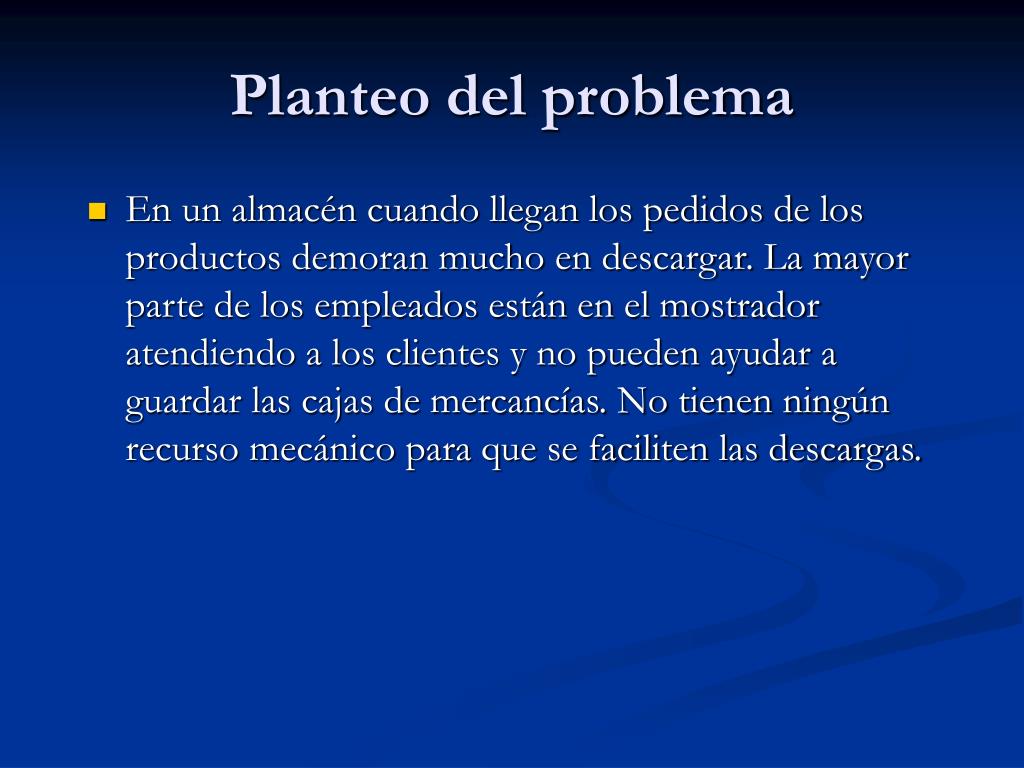 Planteo del problema

En un almacén cuando llegan los pedidos de los productos demoran mucho en descargar. La mayor parte de los empleados están en el mostrador atendiendo a los clientes y no pueden ayudar a guardar las cajas de mercancías. No tienen ningún recurso mecánico para que se faciliten las descargas.